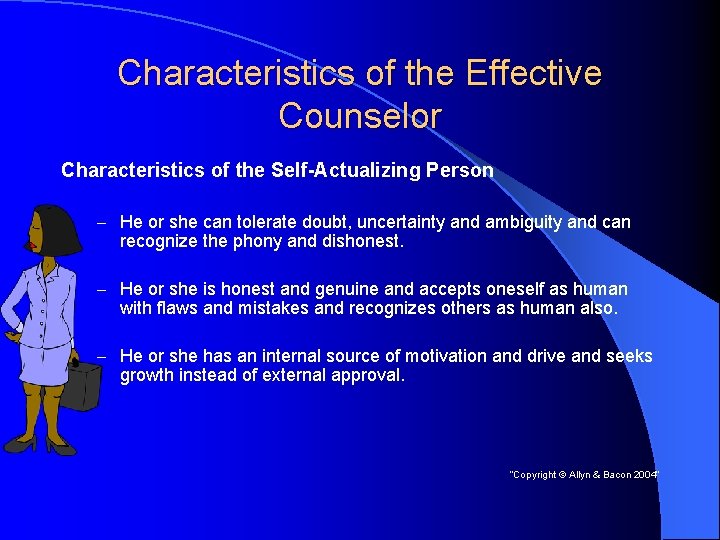 Characteristics of the Effective Counselor

Characteristics of the Self-Actualizing Person

– He or she can tolerate doubt, uncertainty and ambiguity and can recognize the phony and dishonest.

– He or she is honest and genuine and accepts oneself as human with flaws and mistakes and recognizes others as human also.

– He or she has an internal source of motivation and drive and seeks growth instead of external approval.

"Copyright © Allyn & Bacon 2004"